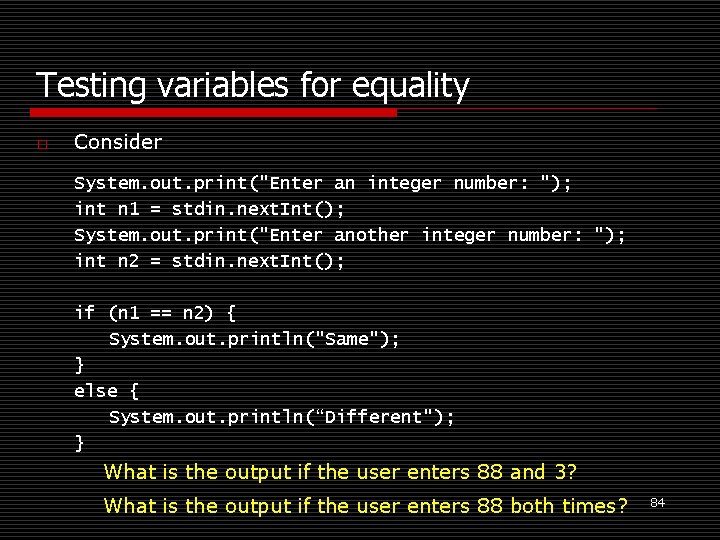 Testing variables for equality

Consider

System.out.print("Enter an integer number: ");
int n1 = stdin.nextInt();
System.out.print("Enter another integer number: ");
int n2 = stdin.nextInt();

if (n1 == n2) {
   System.out.println("Same");
}
else {
   System.out.println(“Different");
}

What is the output if the user enters 88 and 3?

What is the output if the user enters 88 both times?

84